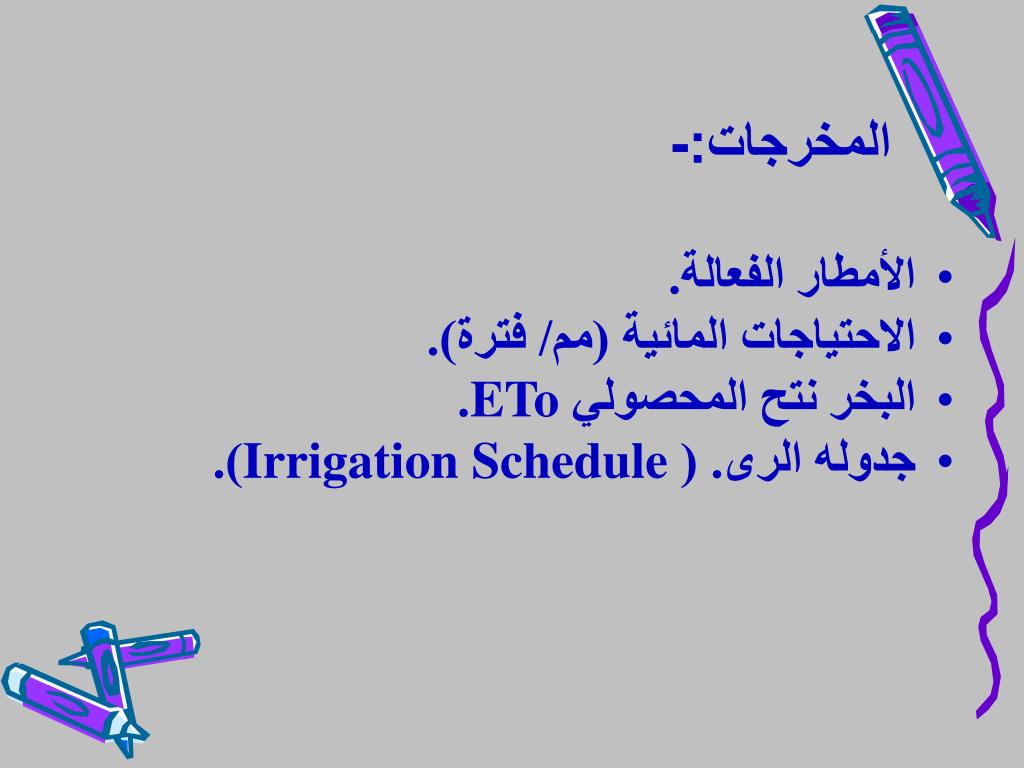 المخرجات:-

• الأمطار الفعالة.
• الاحتياجات المائية (مم/ فترة).
• البخر نتح المحصولي ETo.
• جدوله الرى. ( Irrigation Schedule).